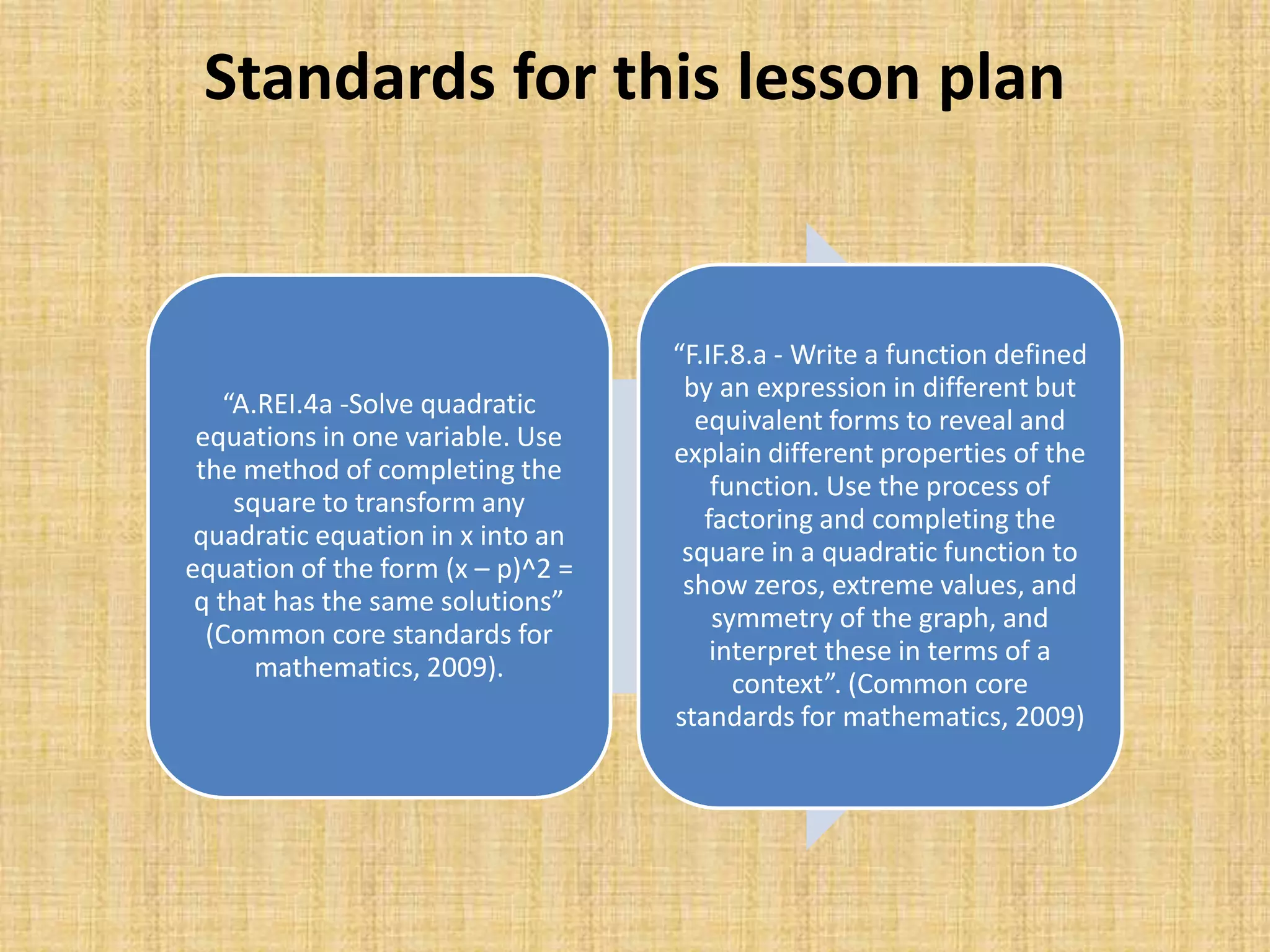 Standards for this lesson plan

"A.REI.4a -Solve quadratic equations in one variable. Use the method of completing the square to transform any quadratic equation in x into an equation of the form (x – p)^2 = q that has the same solutions" (Common core standards for mathematics, 2009).

"F.IF.8.a - Write a function defined by an expression in different but equivalent forms to reveal and explain different properties of the function. Use the process of factoring and completing the square in a quadratic function to show zeros, extreme values, and symmetry of the graph, and interpret these in terms of a context". (Common core standards for mathematics, 2009)